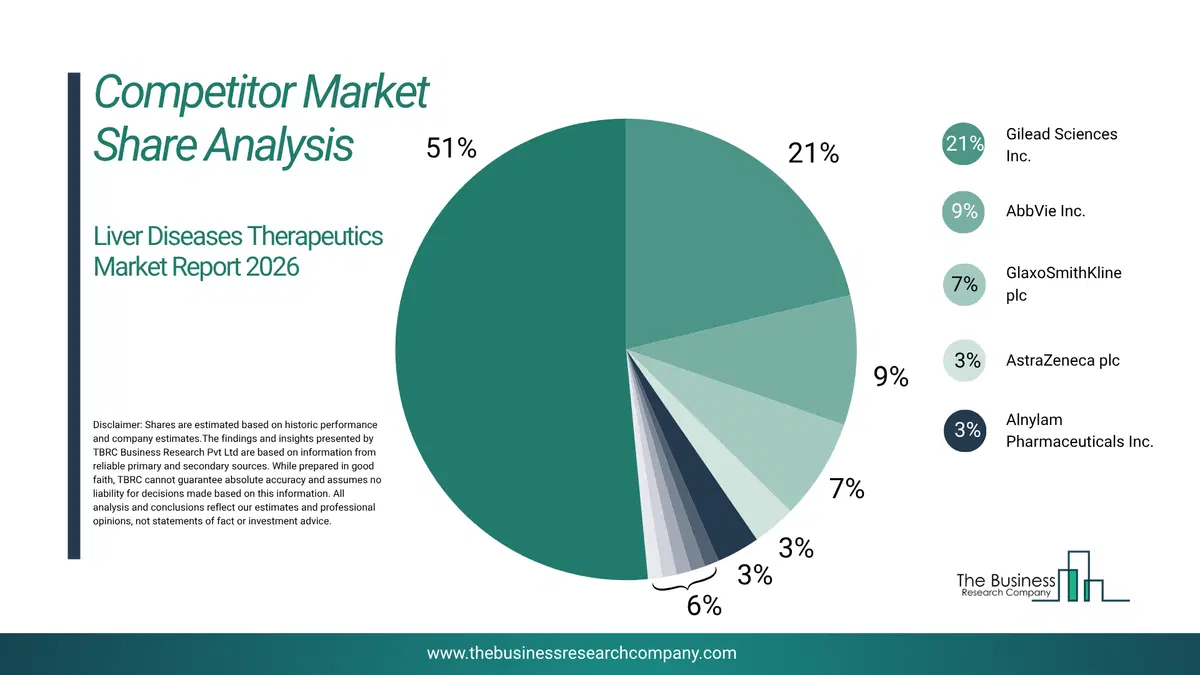 Competitor Market Share Analysis

Liver Diseases Therapeutics Market Report 2026

Disclaimer: Shares are estimated based on historic performance and company estimates.The findings and insights presented by TBRC Business Research Pvt Ltd are based on information from reliable primary and secondary sources. While prepared in good faith, TBRC cannot guarantee absolute accuracy and assumes no liability for decisions made based on this information. All analysis and conclusions reflect our estimates and professional opinions, not statements of fact or investment advice.

51%

21%

9%

7%

3%

3%

6%

21% Gilead Sciences Inc.

9% AbbVie Inc.

7% GlaxoSmithKline plc

3% AstraZeneca plc

3% Alnylam Pharmaceuticals Inc.

The Business Research Company

www.thebusinessresearchcompany.com